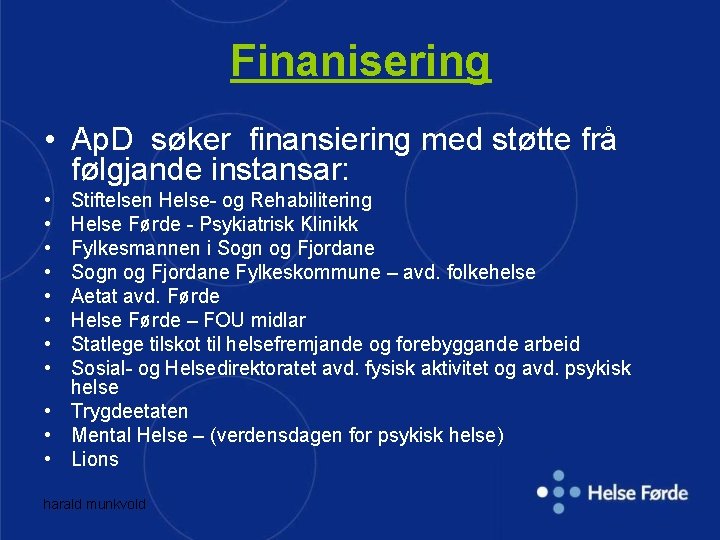 Finanisering

• ApD søker finansiering med støtte frå følgjande instansar:
• Stiftelsen Helse- og Rehabilitering
• Helse Førde - Psykiatrisk Klinikk
• Fylkesmannen i Sogn og Fjordane
• Sogn og Fjordane Fylkeskommune – avd. folkehelse
• Aetat avd. Førde
• Helse Førde – FOU midlar
• Statlege tilskot til helsefremjande og forebyggande arbeid
• Sosial- og Helsedirektoratet avd. fysisk aktivitet og avd. psykisk helse
• Trygdeetaten
• Mental Helse – (verdensdagen for psykisk helse)
• Lions

harald munkvold

Helse Førde